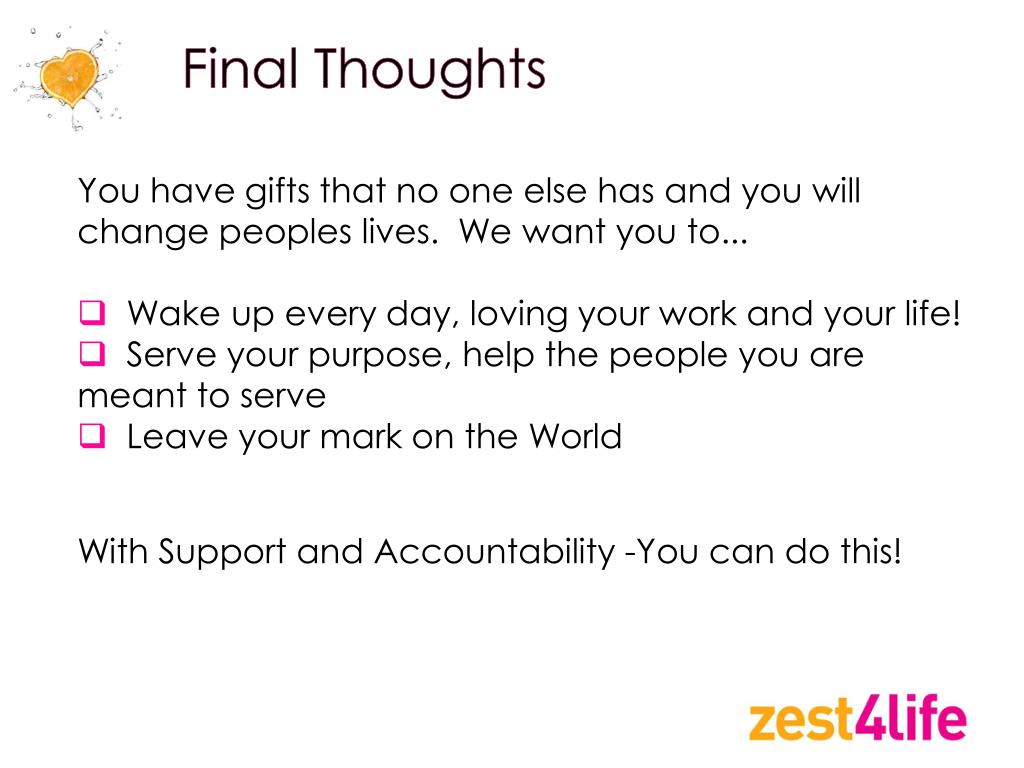 Final Thoughts

You have gifts that no one else has and you will change peoples lives. We want you to...

❑ Wake up every day, loving your work and your life!
❑ Serve your purpose, help the people you are meant to serve
❑ Leave your mark on the World

With Support and Accountability -You can do this!

zest4life